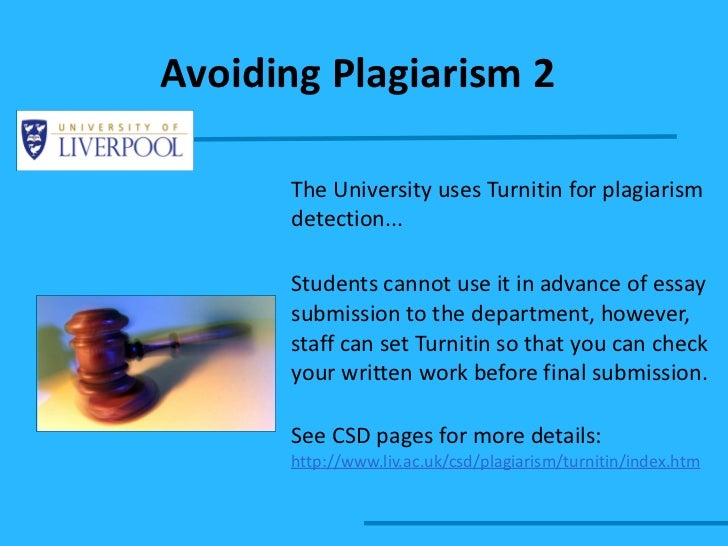 Avoiding Plagiarism 2

UNIVERSITY OF
LIVERPOOL

The University uses Turnitin for plagiarism detection...

Students cannot use it in advance of essay submission to the department, however, staff can set Turnitin so that you can check your written work before final submission.

See CSD pages for more details:
http://www.liv.ac.uk/csd/plagiarism/turnitin/index.htm